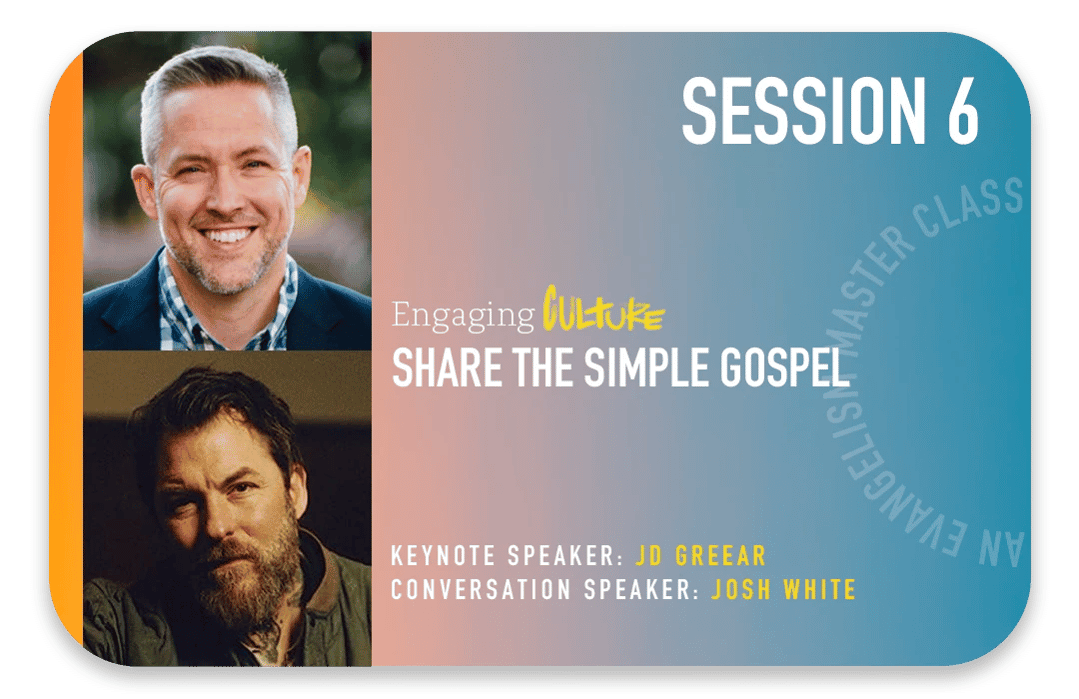 SESSION 6

AN EVANGELISM MASTER CLASS

Engaging CULTURE
SHARE THE SIMPLE GOSPEL

KEYNOTE SPEAKER: JD GREEAR
CONVERSATION SPEAKER: JOSH WHITE